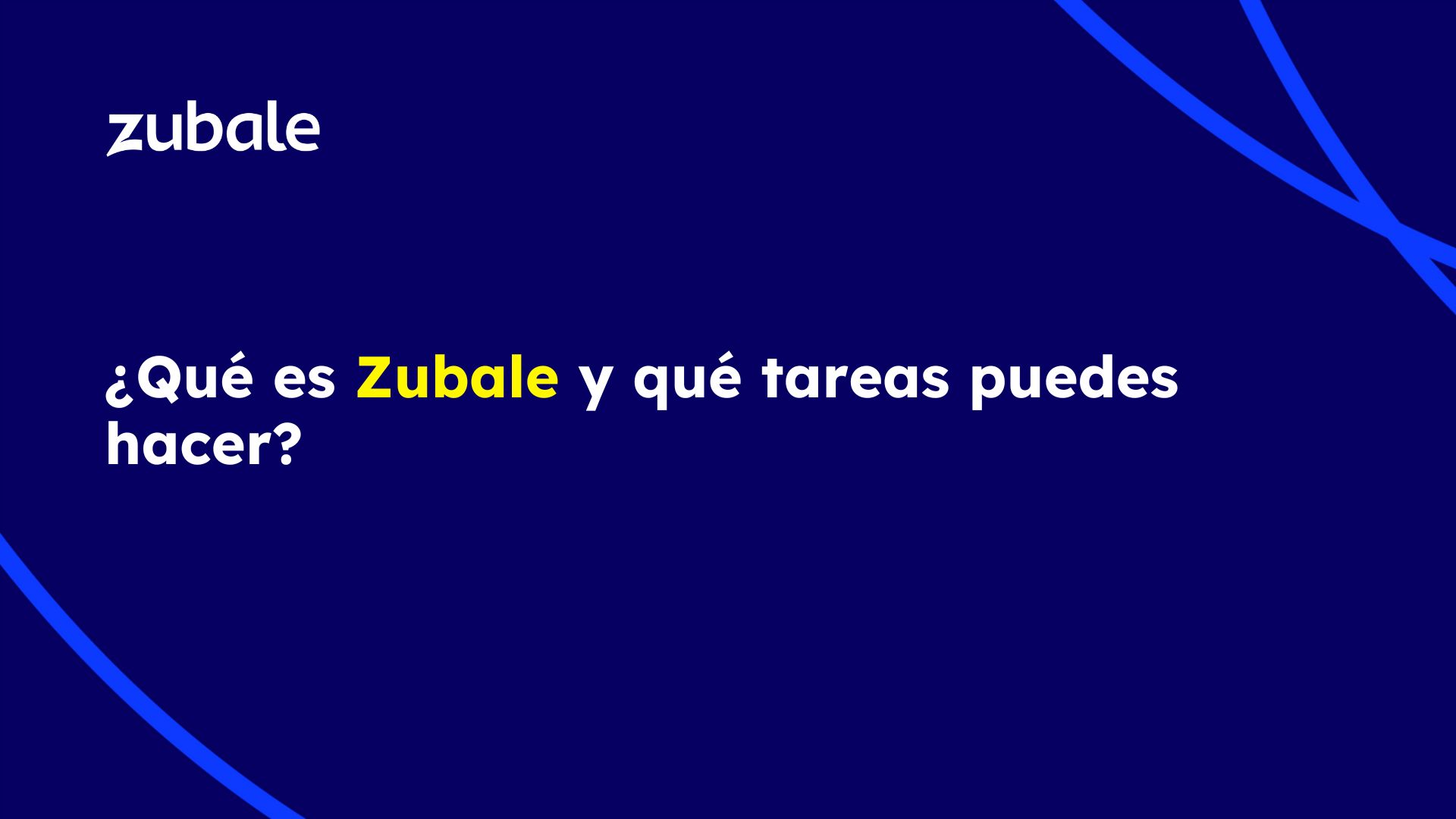 zubale

¿Qué es Zubale y qué tareas puedes hacer?